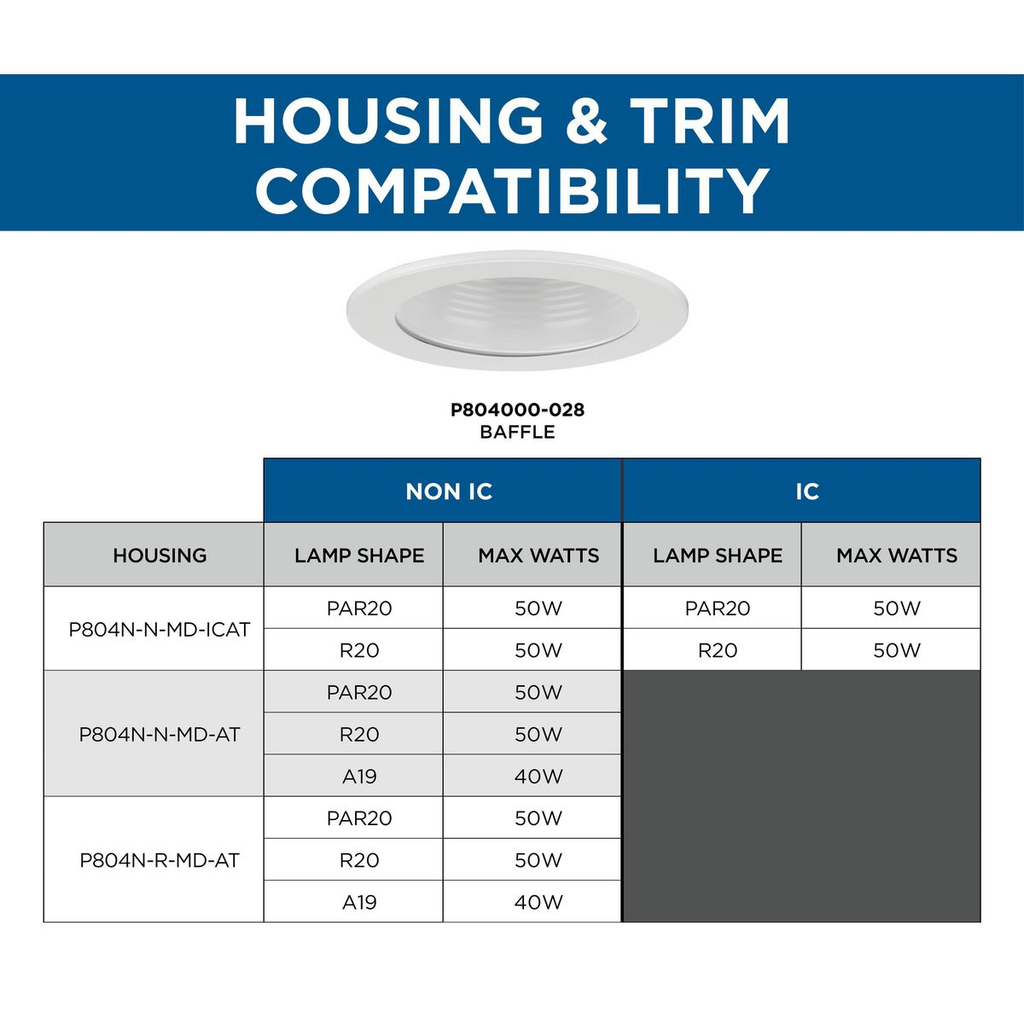 HOUSING & TRIM COMPATIBILITY

P804000-028
BAFFLE

| | NON IC | | IC | |
|---|---|---|---|---|
| HOUSING | LAMP SHAPE | MAX WATTS | LAMP SHAPE | MAX WATTS |
| P804N-N-MD-ICAT | PAR20 | 50W | PAR20 | 50W |
| | R20 | 50W | R20 | 50W |
| P804N-N-MD-AT | PAR20 | 50W | | |
| | R20 | 50W | | |
| | A19 | 40W | | |
| P804N-R-MD-AT | PAR20 | 50W | | |
| | R20 | 50W | | |
| | A19 | 40W | | |